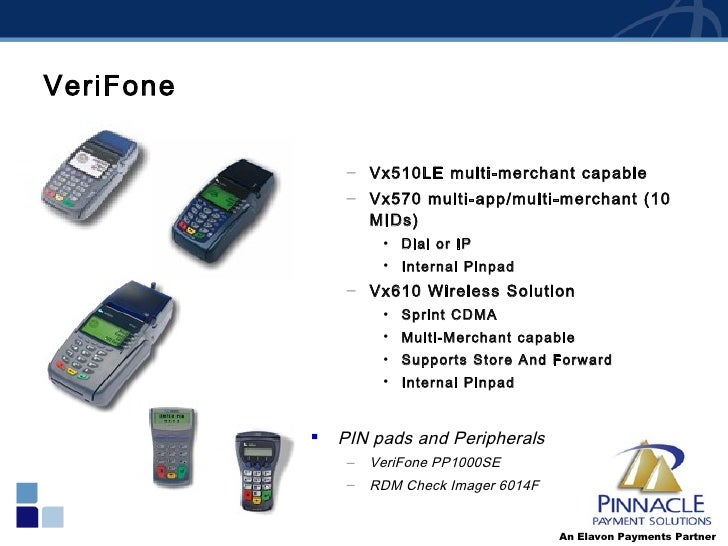 VeriFone

– Vx510LE multi-merchant capable
– Vx570 multi-app/multi-merchant (10 MIDs)
  • Dial or IP
  • Internal Pinpad
– Vx610 Wireless Solution
  • Sprint CDMA
  • Multi-Merchant capable
  • Supports Store And Forward
  • Internal Pinpad

▪ PIN pads and Peripherals
  – VeriFone PP1000SE
  – RDM Check Imager 6014F

PINNACLE
PAYMENT SOLUTIONS
An Elavon Payments Partner